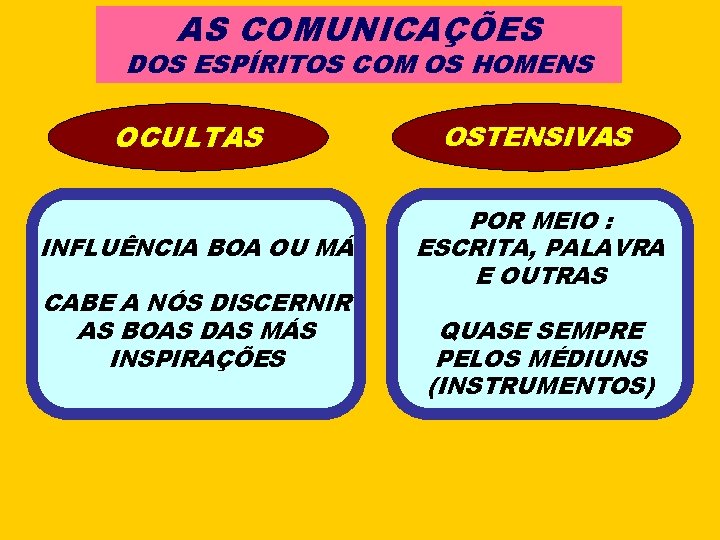 AS COMUNICAÇÕES
DOS ESPÍRITOS COM OS HOMENS

OCULTAS

INFLUÊNCIA BOA OU MÁ

CABE A NÓS DISCERNIR AS BOAS DAS MÁS INSPIRAÇÕES

OSTENSIVAS

POR MEIO :
ESCRITA, PALAVRA E OUTRAS

QUASE SEMPRE PELOS MÉDIUNS (INSTRUMENTOS)